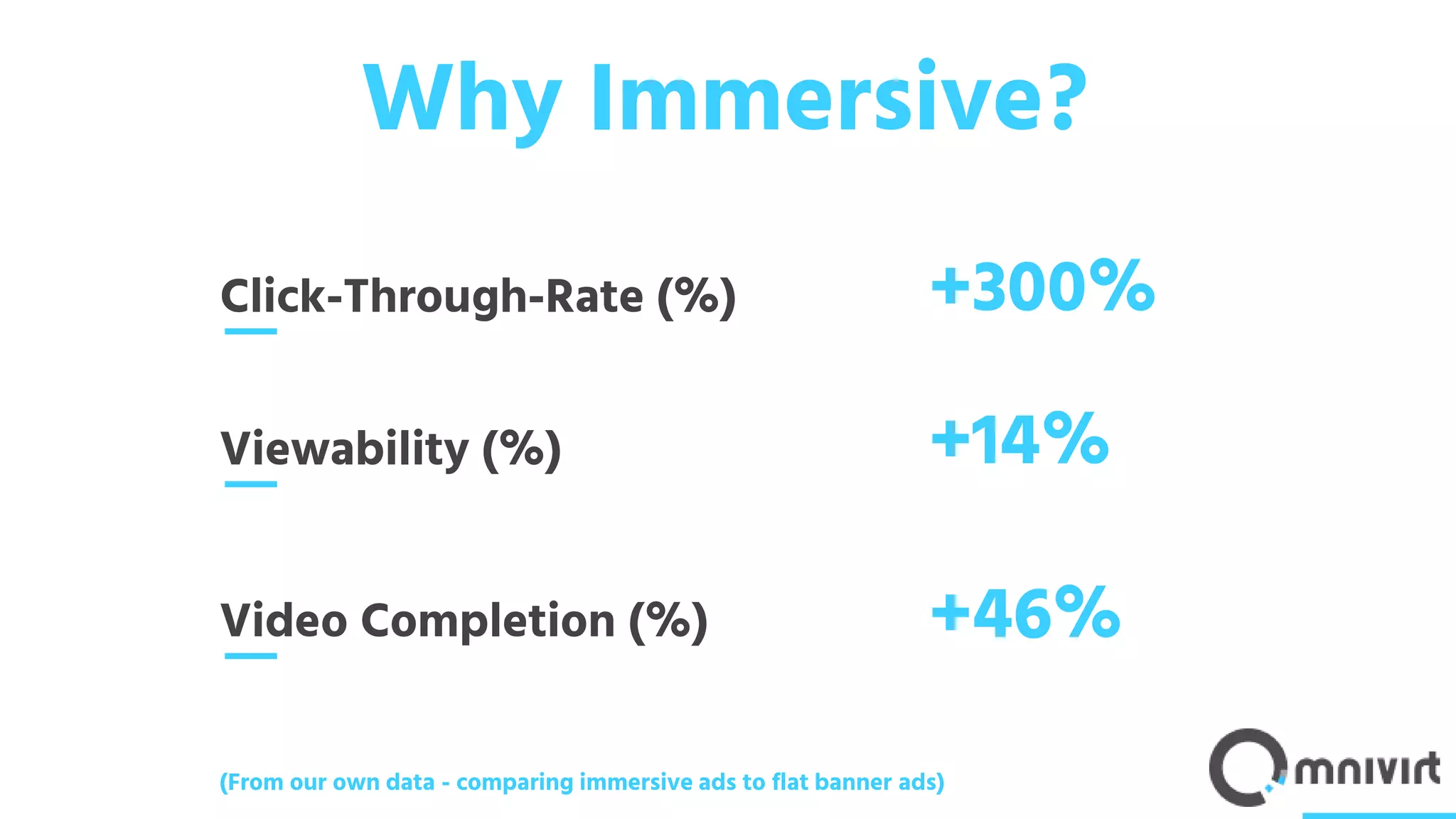 Why Immersive?

Click-Through-Rate (%) +300%

Viewability (%) +14%

Video Completion (%) +46%

(From our own data - comparing immersive ads to flat banner ads)

Omnivirt